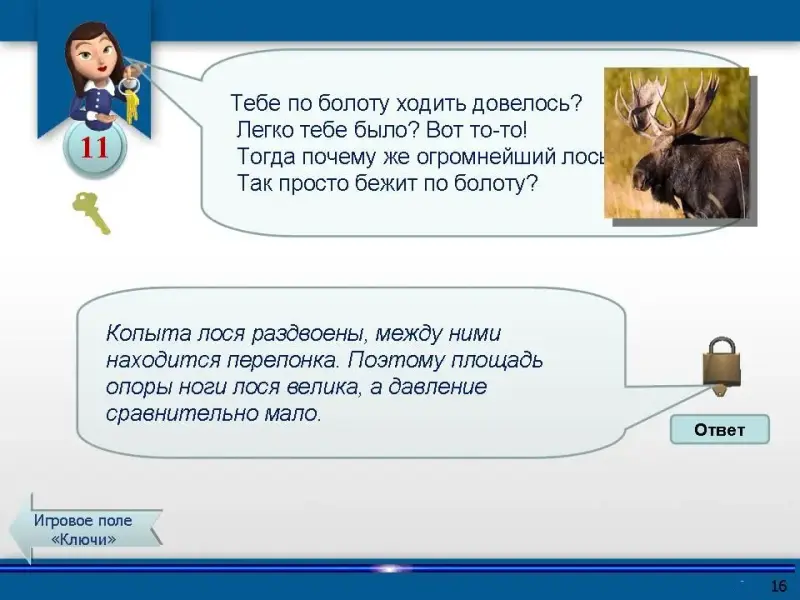 11

Тебе по болоту ходить довелось?
Легко тебе было? Вот то-то!
Тогда почему же огромнейший лось
Так просто бежит по болоту?

Копыта лося раздвоены, между ними находится перепонка. Поэтому площадь опоры ноги лося велика, а давление сравнительно мало.

Ответ

Игровое поле «Ключи»

16